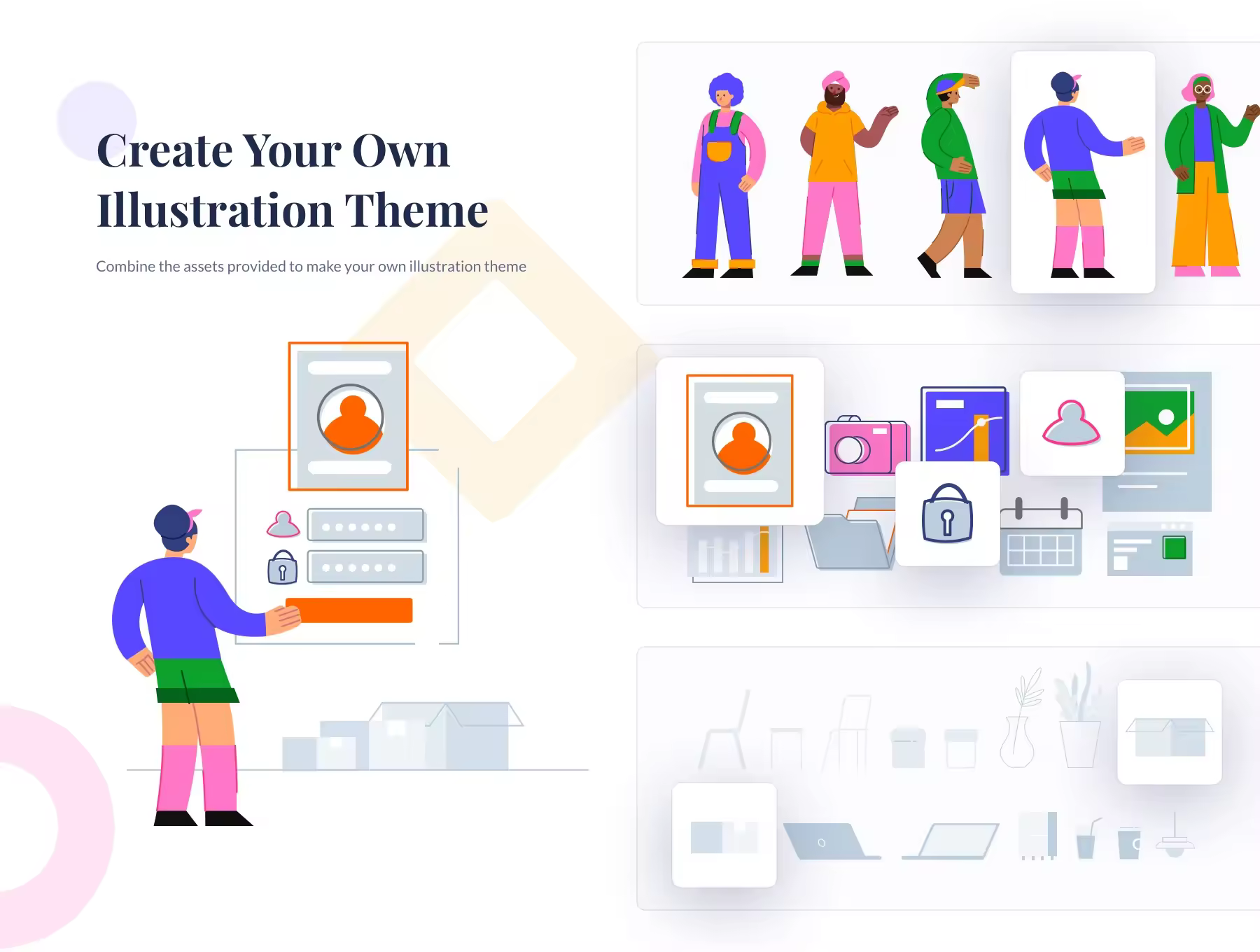 Create Your Own Illustration Theme

Combine the assets provided to make your own illustration theme